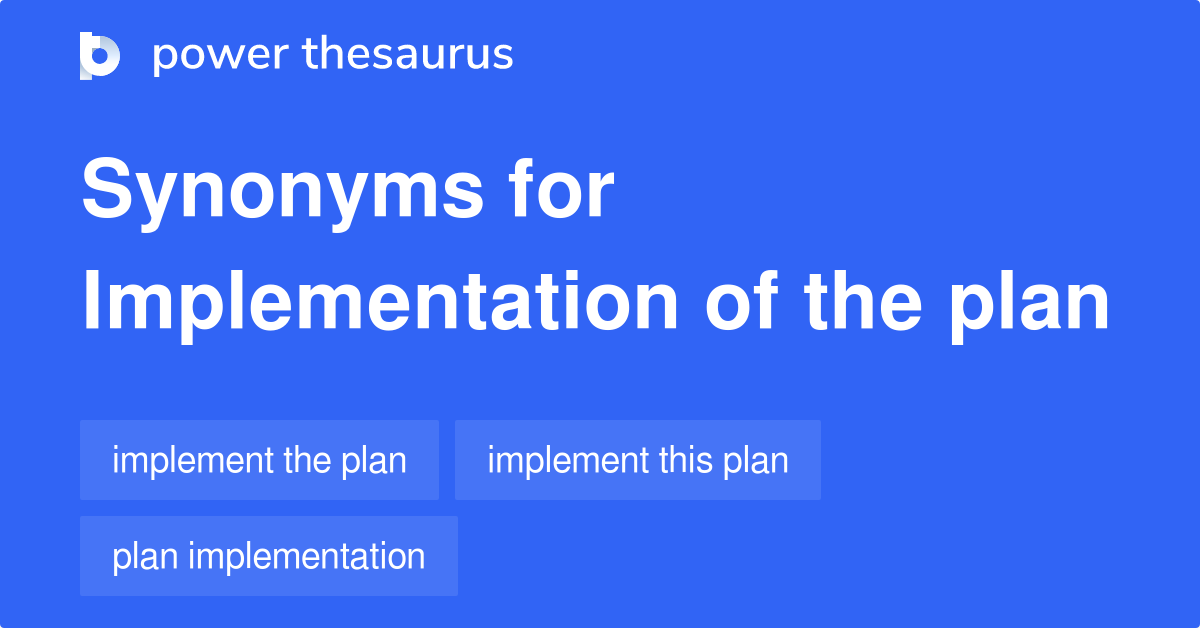 power thesaurus

Synonyms for Implementation of the plan

implement the plan

implement this plan

plan implementation